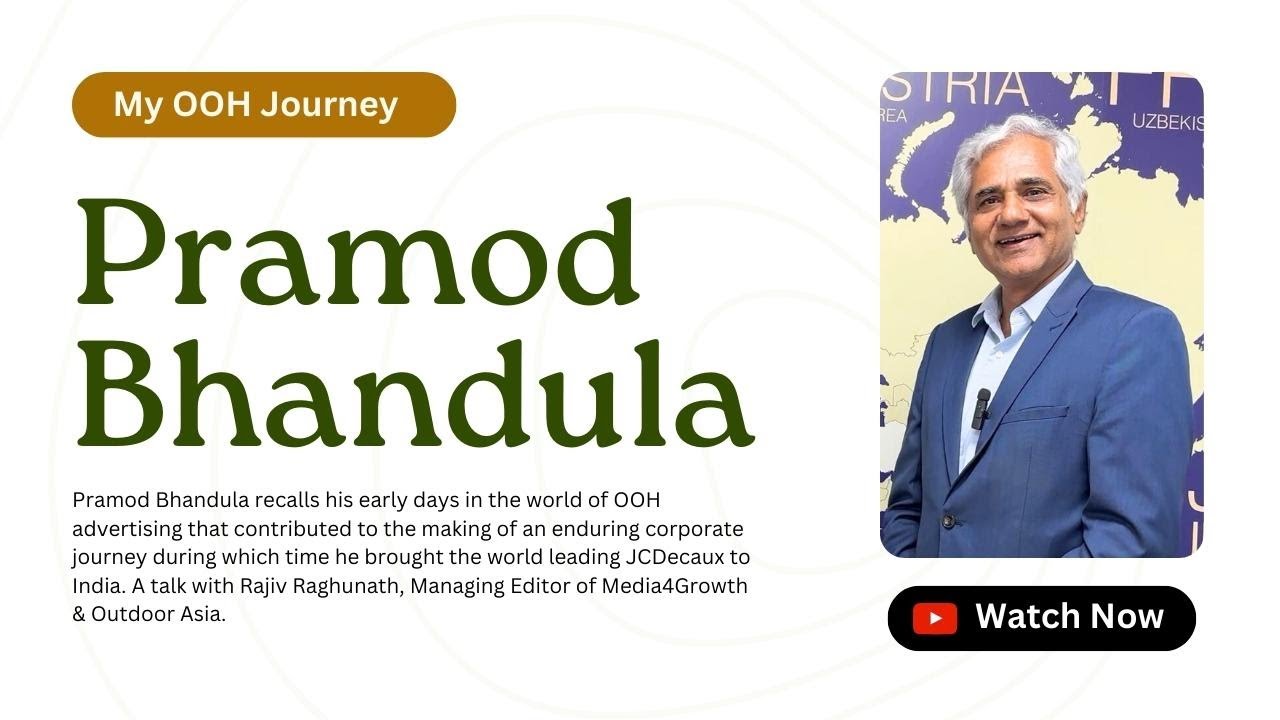 My OOH Journey

Pramod Bhandula

Pramod Bhandula recalls his early days in the world of OOH advertising that contributed to the making of an enduring corporate journey during which time he brought the world leading JCDecaux to India. A talk with Rajiv Raghunath, Managing Editor of Media4Growth & Outdoor Asia.

STRIA
REA
UZBEKIS

Watch Now